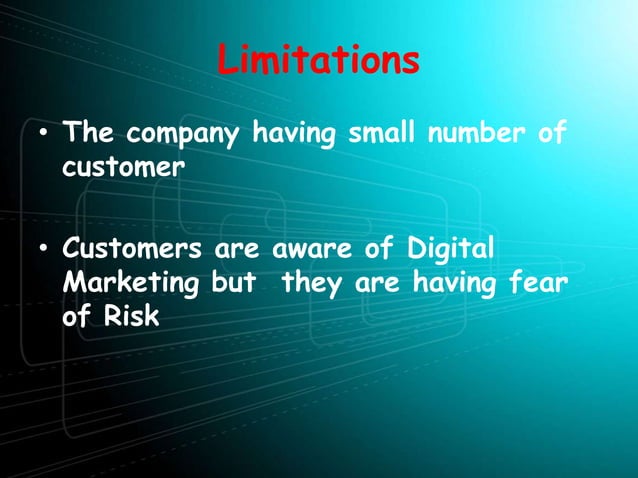 Limitations

• The company having small number of customer

• Customers are aware of Digital Marketing but they are having fear of Risk